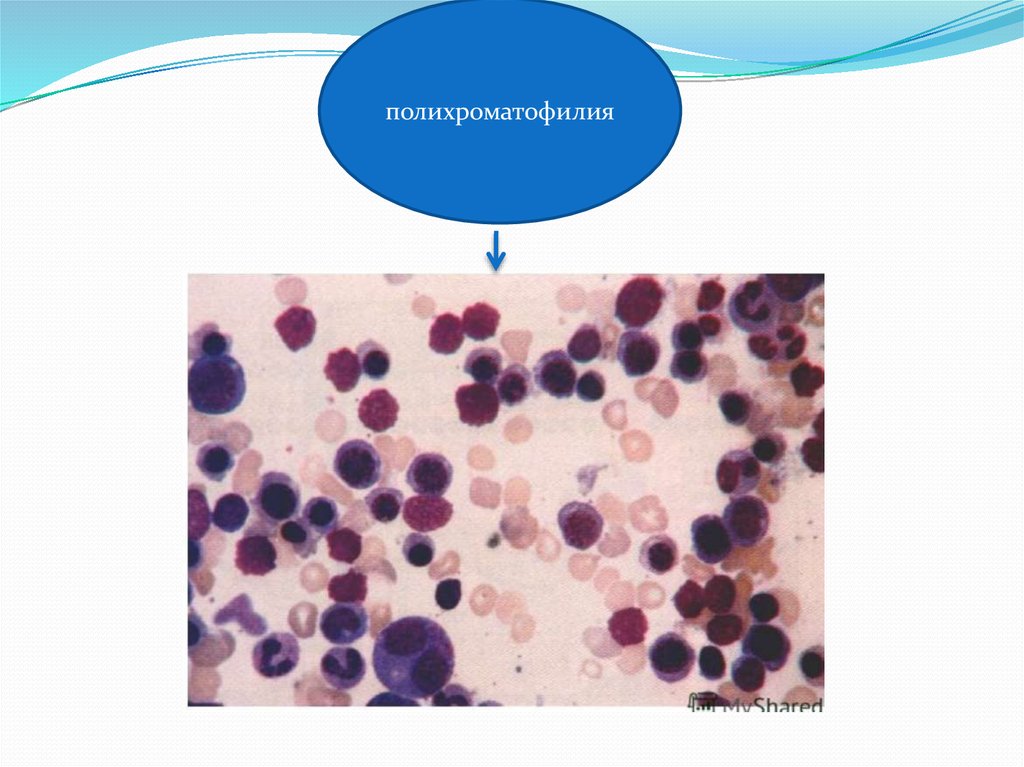 полихроматофилия

MyShared